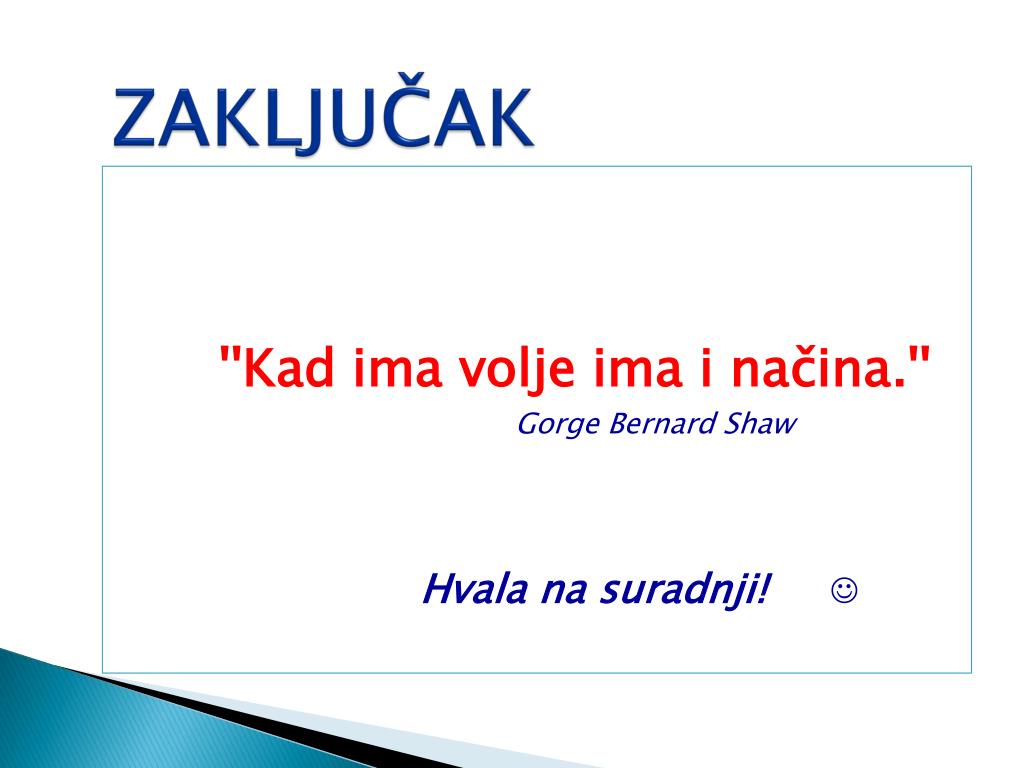 ZAKLJUČAK

"Kad ima volje ima i načina."
Gorge Bernard Shaw

Hvala na suradnji! ☺